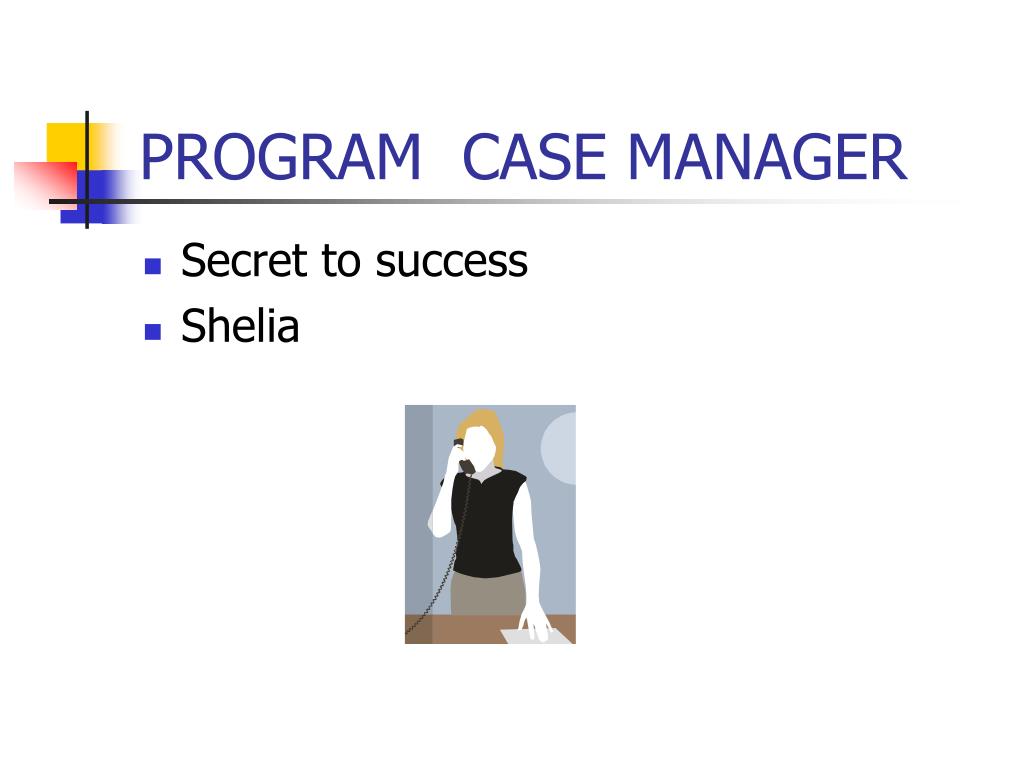 PROGRAM  CASE MANAGER

- Secret to success
- Shelia